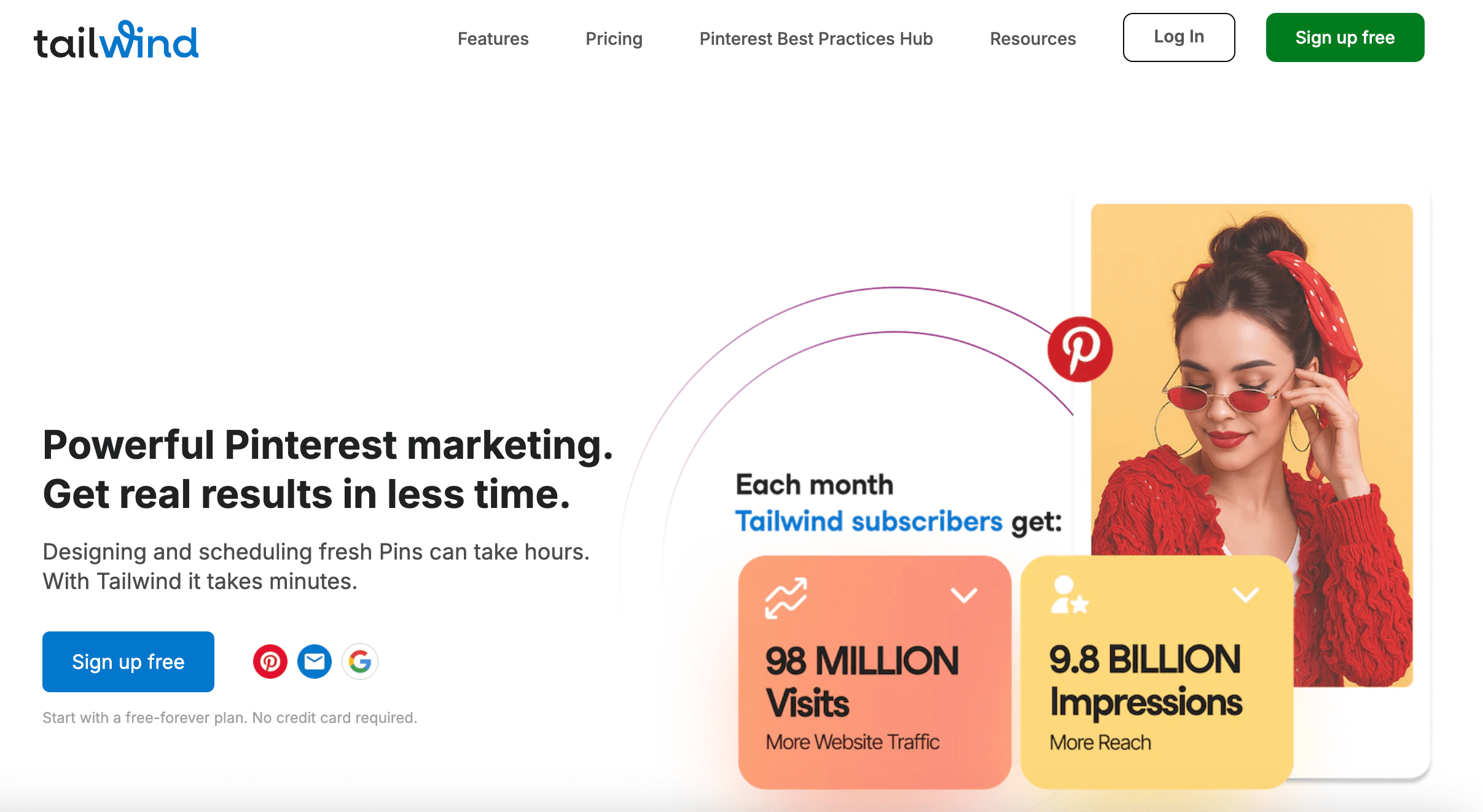 tailwind

Features Pricing Pinterest Best Practices Hub Resources Log In Sign up free

Powerful Pinterest marketing.
Get real results in less time.

Designing and scheduling fresh Pins can take hours. With Tailwind it takes minutes.

Sign up free

Start with a free-forever plan. No credit card required.

Each month
Tailwind subscribers get:

98 MILLION Visits
More Website Traffic

9.8 BILLION Impressions
More Reach